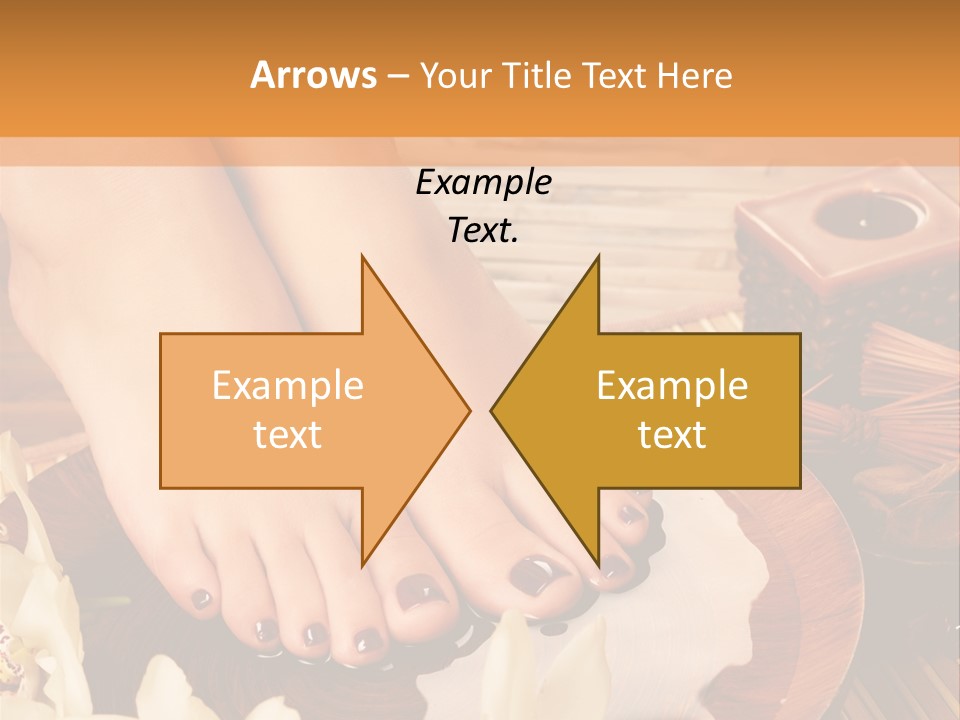 Arrows – Your Title Text Here

Example Text.

Example text

Example text